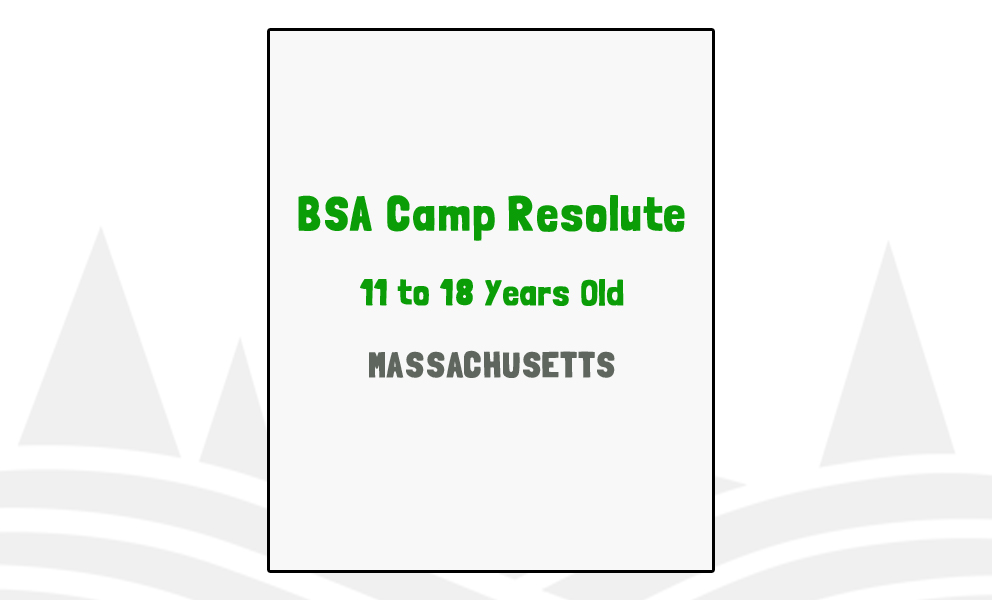 BSA Camp Resolute

11 to 18 Years Old

MASSACHUSETTS